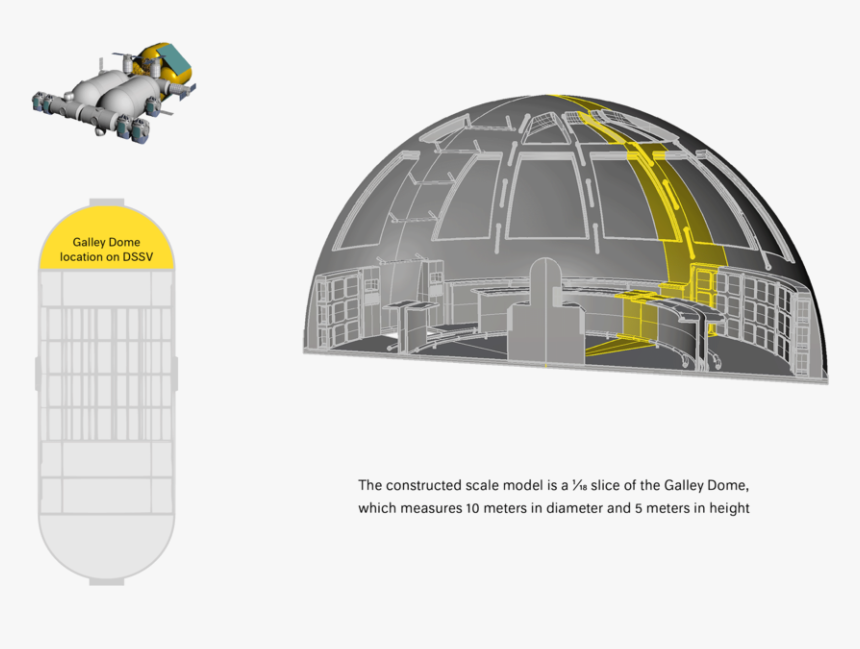 Galley Dome location on DSSV

The constructed scale model is a $\frac{1}{18}$ slice of the Galley Dome, which measures 10 meters in diameter and 5 meters in height